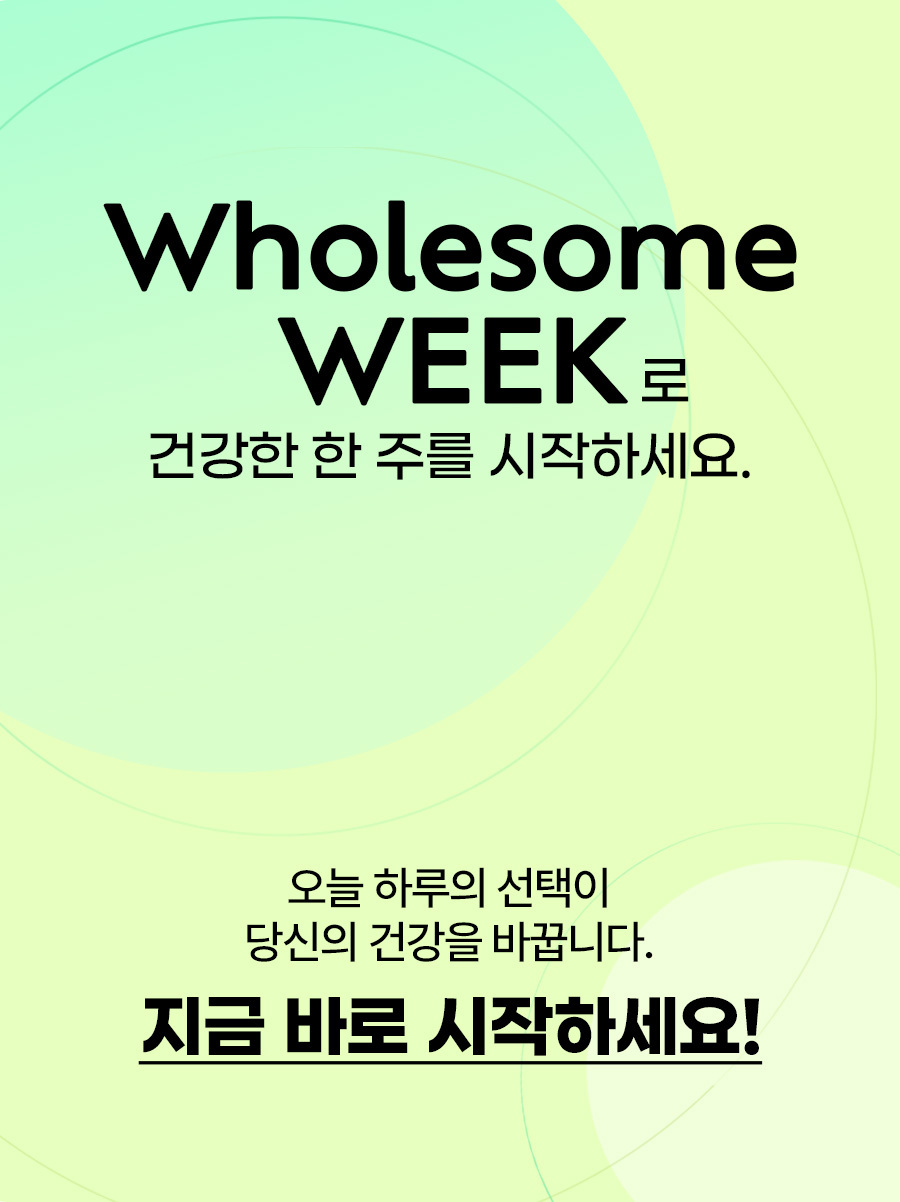 Wholesome WEEK로
건강한 한 주를 시작하세요.

오늘 하루의 선택이
당신의 건강을 바꿉니다.

지금 바로 시작하세요!